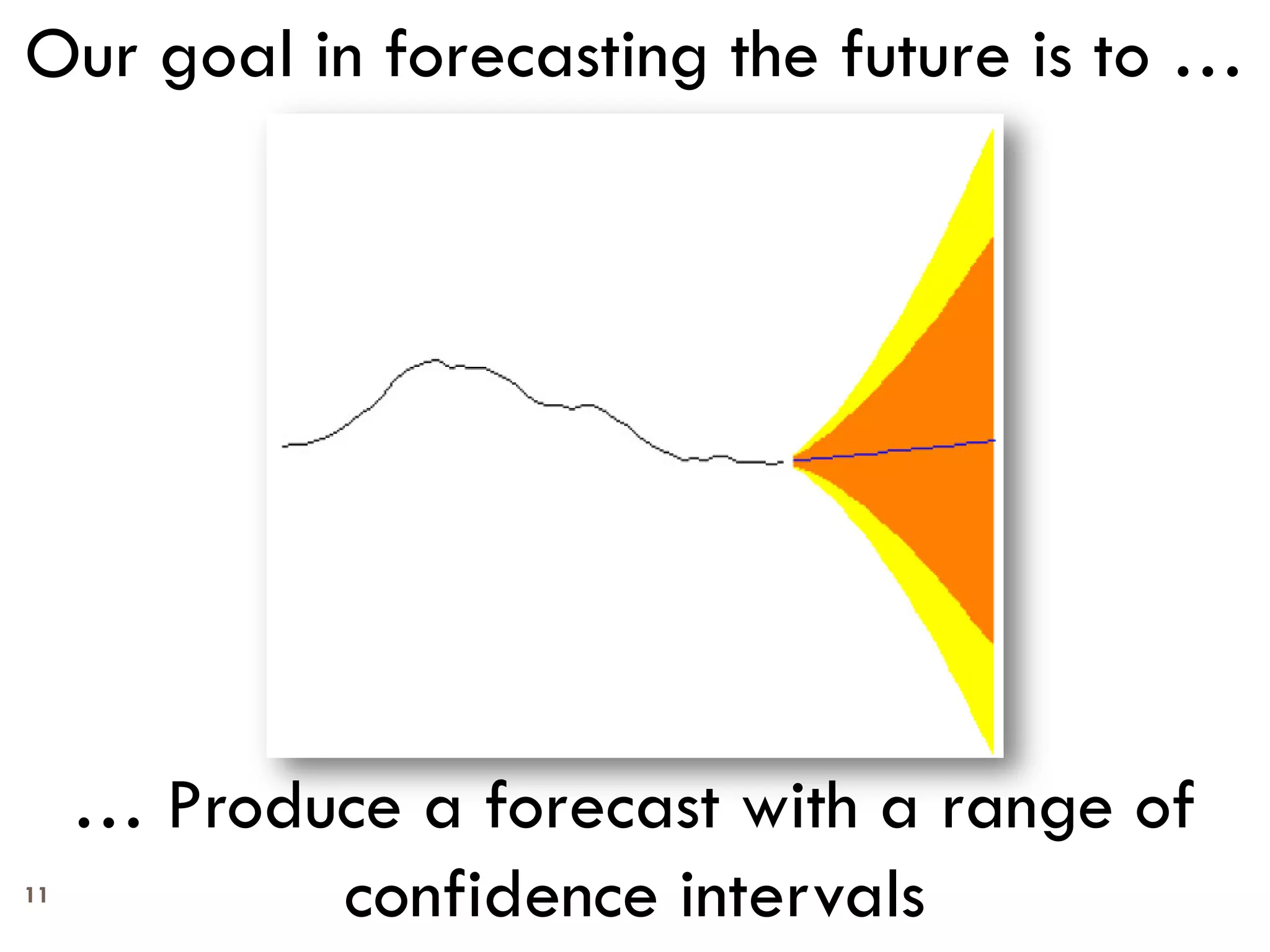 Our goal in forecasting the future is to …

… Produce a forecast with a range of confidence intervals

11